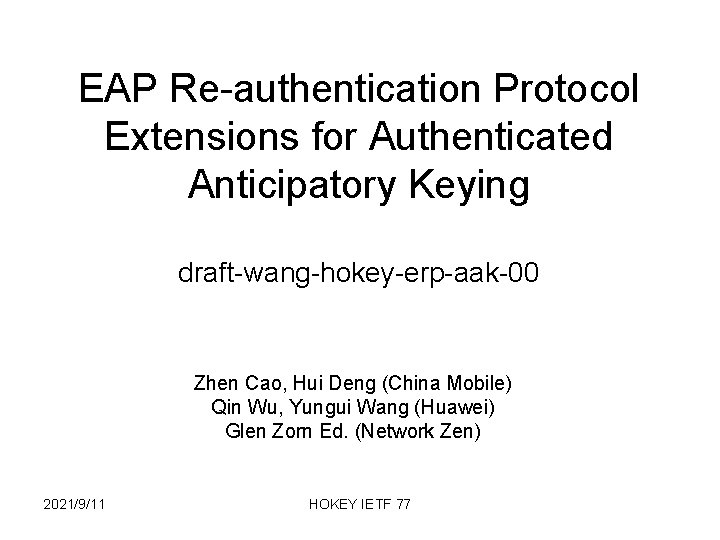 EAP Re-authentication Protocol Extensions for Authenticated Anticipatory Keying

draft-wang-hokey-erp-aak-00

Zhen Cao, Hui Deng (China Mobile)
Qin Wu, Yungui Wang (Huawei)
Glen Zorn Ed. (Network Zen)

2021/9/11

HOKEY IETF 77